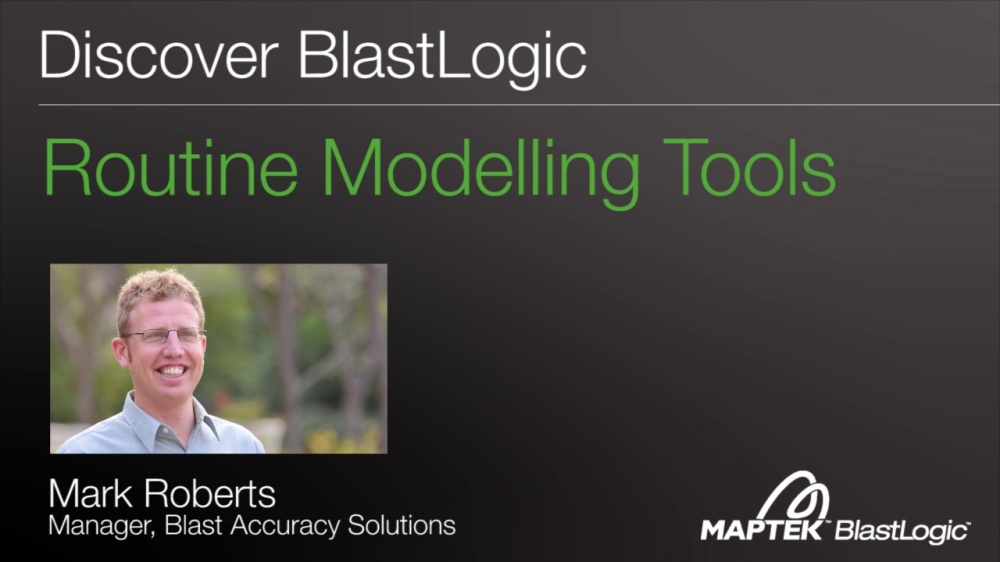 Discover BlastLogic

Routine Modelling Tools

Mark Roberts
Manager, Blast Accuracy Solutions

MAPTEK™ BlastLogic™